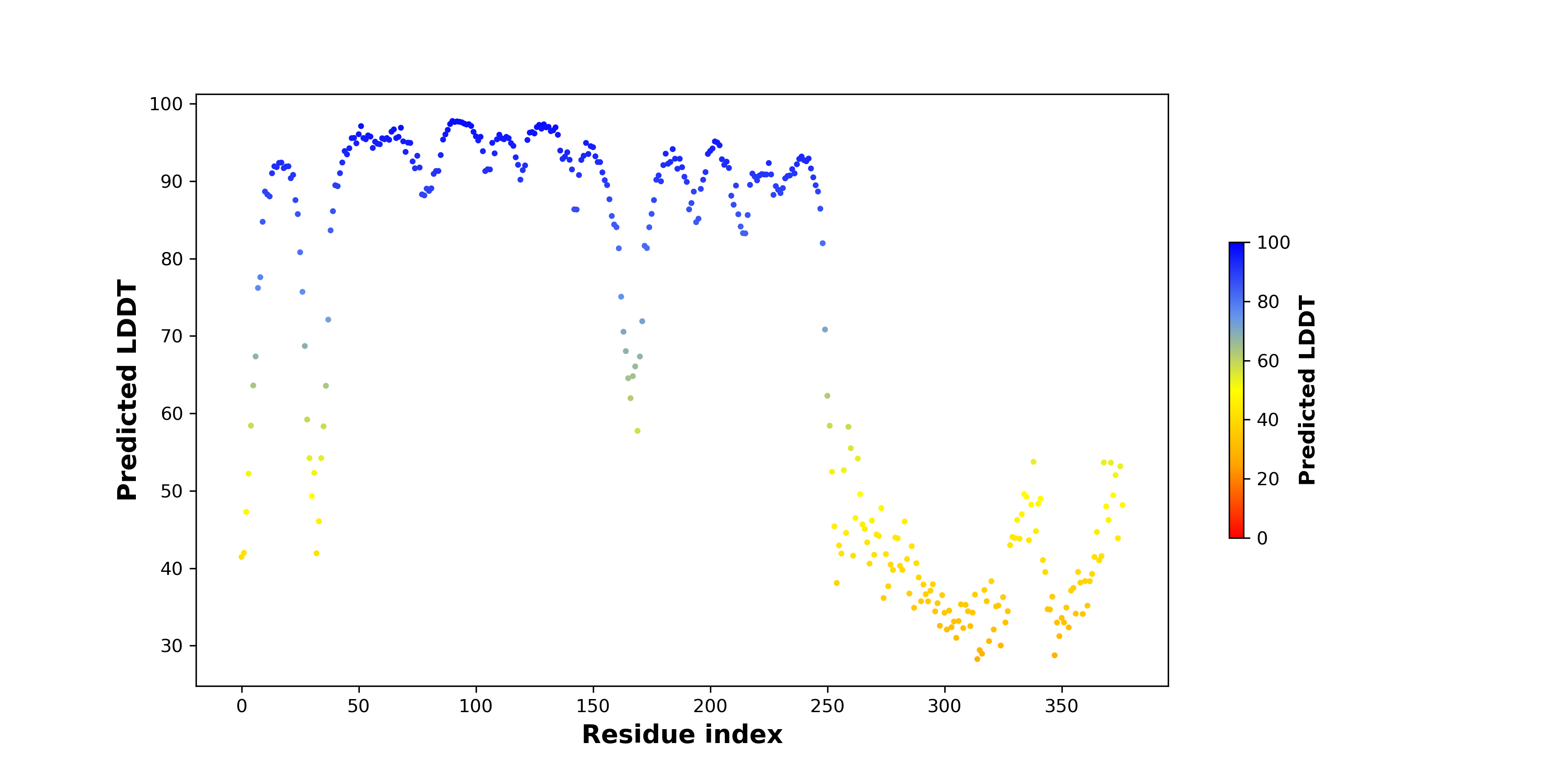 Predicted LDDT
100
90
80
70
60
50
40
30
0
50
100
150
200
250
300
350
Residue index
100
80
60
40
20
0
Predicted LDDT